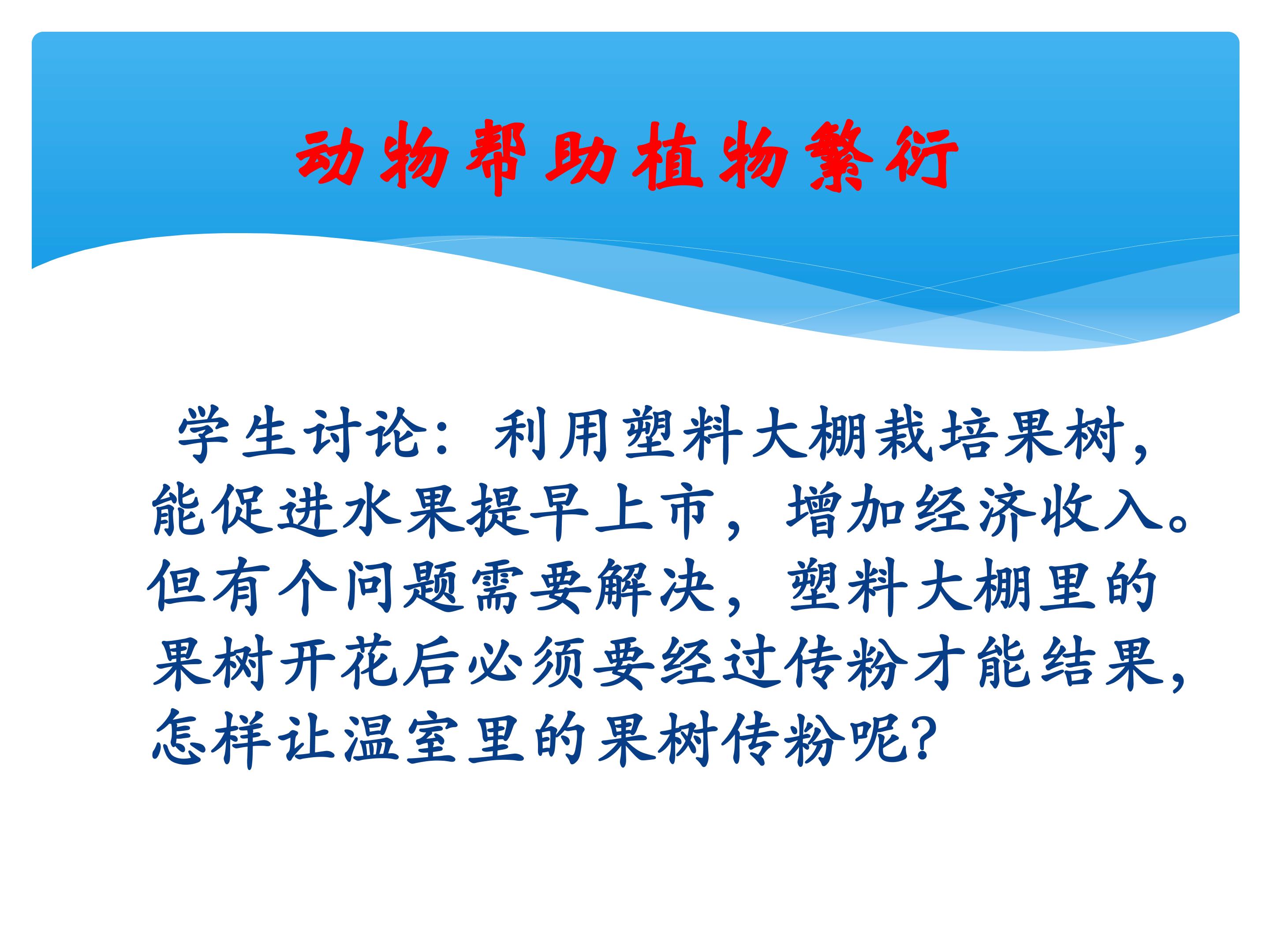 动物帮助植物繁衍

学生讨论：利用塑料大棚栽培果树，能促进水果提早上市，增加经济收入。但有个问题需要解决，塑料大棚里的果树开花后必须要经过传粉才能结果，怎样让温室里的果树传粉呢？